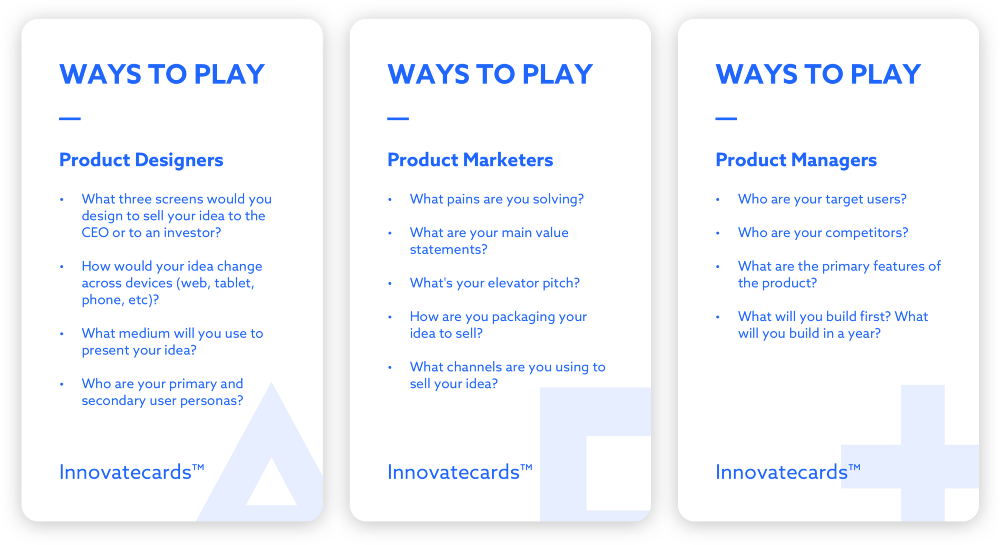 WAYS TO PLAY

—

Product Designers

• What three screens would you design to sell your idea to the CEO or to an investor?

• How would your idea change across devices (web, tablet, phone, etc)?

• What medium will you use to present your idea?

• Who are your primary and secondary user personas?

Innovatecards™

WAYS TO PLAY

—

Product Marketers

• What pains are you solving?

• What are your main value statements?

• What's your elevator pitch?

• How are you packaging your idea to sell?

• What channels are you using to sell your idea?

Innovatecards™

WAYS TO PLAY

—

Product Managers

• Who are your target users?

• Who are your competitors?

• What are the primary features of the product?

• What will you build first? What will you build in a year?

Innovatecards™